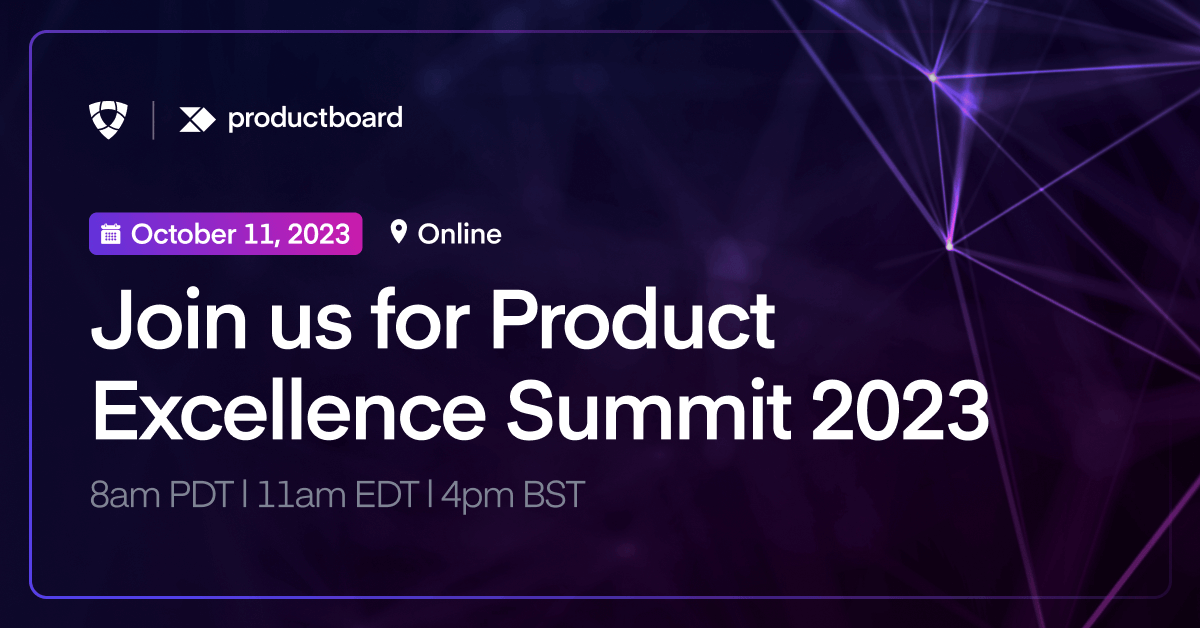 productboard

October 11, 2023 Online

Join us for Product Excellence Summit 2023

8am PDT | 11am EDT | 4pm BST